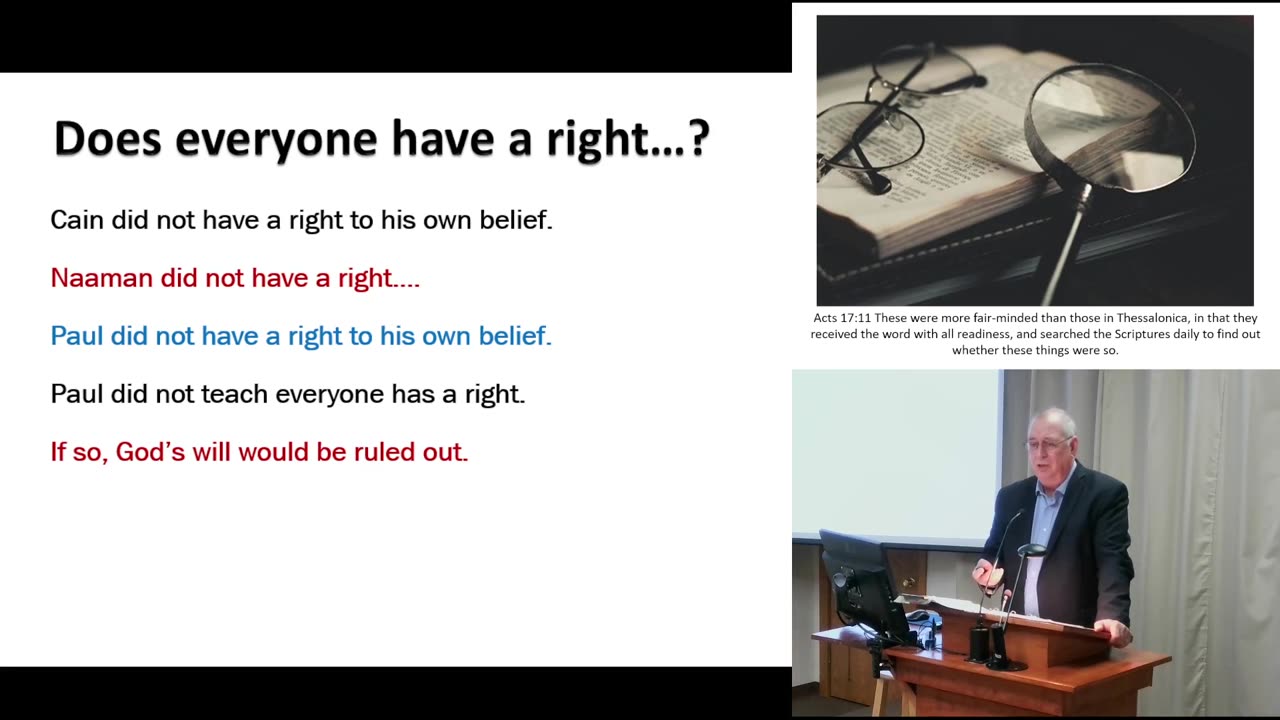 Does everyone have a right…?

Cain did not have a right to his own belief.

Naaman did not have a right….

Paul did not have a right to his own belief.

Paul did not teach everyone has a right.

If so, God's will would be ruled out.

Acts 17:11 These were more fair-minded than those in Thessalonica, in that they received the word with all readiness, and searched the Scriptures daily to find out whether these things were so.